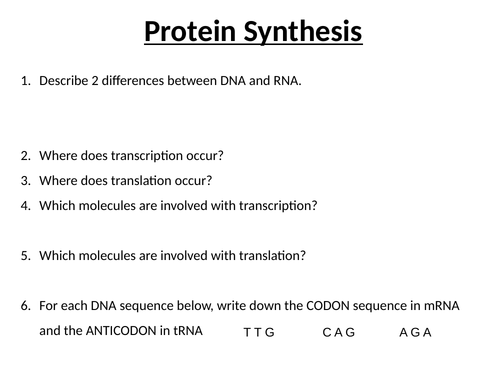 Protein Synthesis

1. Describe 2 differences between DNA and RNA.

2. Where does transcription occur?

3. Where does translation occur?

4. Which molecules are involved with transcription?

5. Which molecules are involved with translation?

6. For each DNA sequence below, write down the CODON sequence in mRNA and the ANTICODON in tRNA   T T G   C A G   A G A